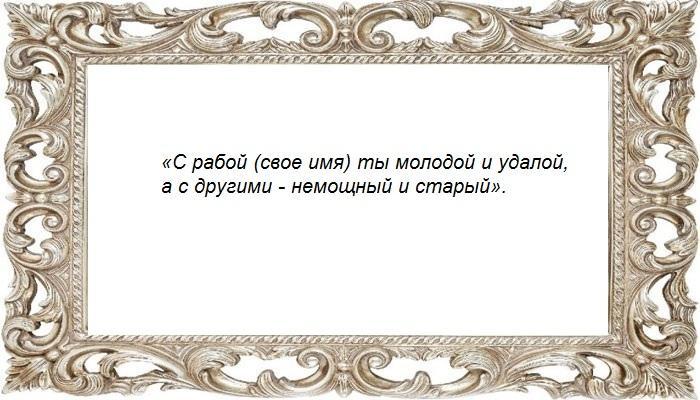 «С рабой (свое имя) ты молодой и удалой, а с другими - немощный и старый».